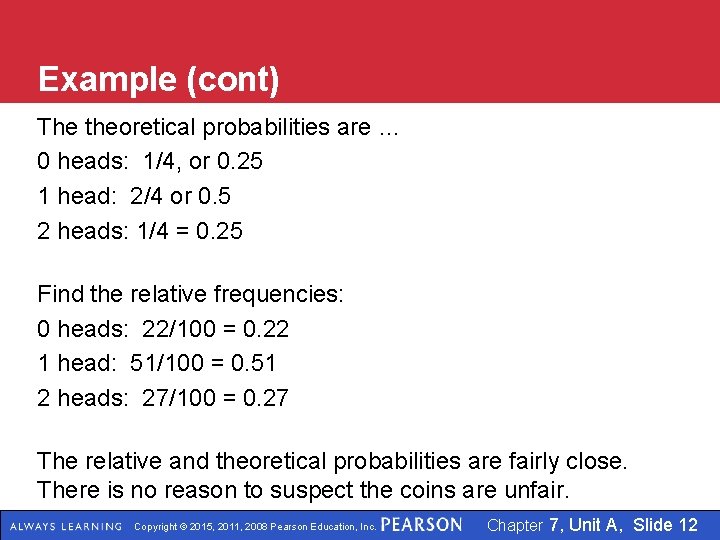 Example (cont)

The theoretical probabilities are …

0 heads: 1/4, or 0.25

1 head: 2/4 or 0.5

2 heads: 1/4 = 0.25

Find the relative frequencies:

0 heads: 22/100 = 0.22

1 head: 51/100 = 0.51

2 heads: 27/100 = 0.27

The relative and theoretical probabilities are fairly close. There is no reason to suspect the coins are unfair.

ALWAYS LEARNING Copyright © 2015, 2011, 2008 Pearson Education, Inc. PEARSON Chapter 7, Unit A, Slide 12